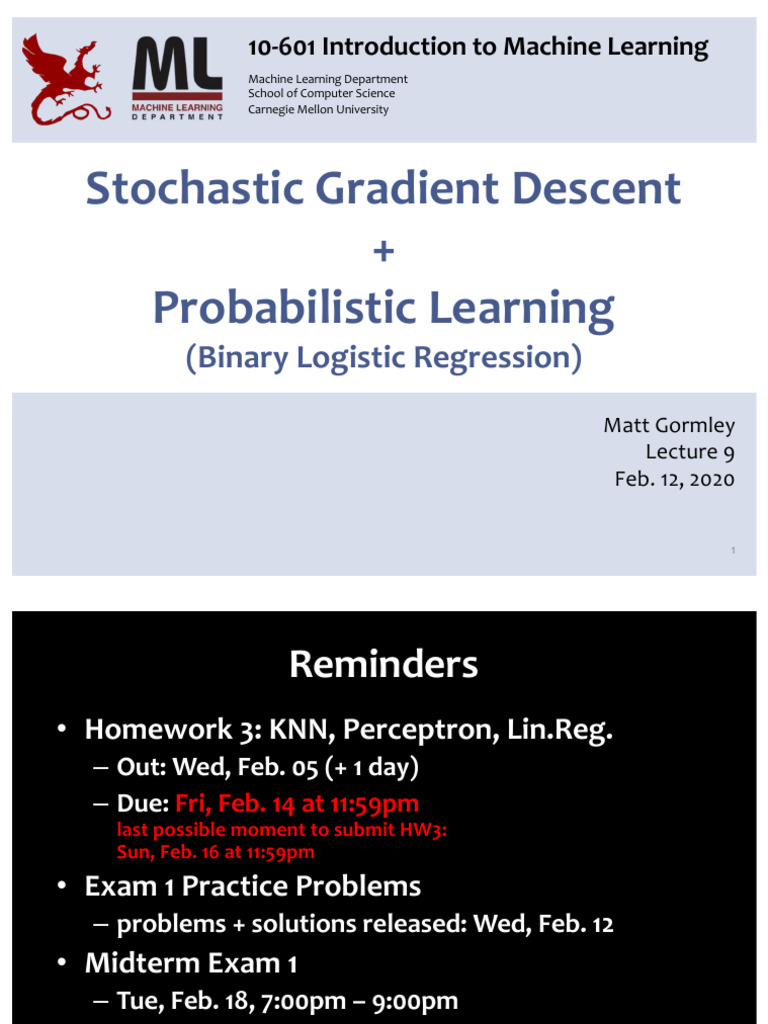 ML
MACHINE LEARNING
DEPARTMENT

10-601 Introduction to Machine Learning

Machine Learning Department
School of Computer Science
Carnegie Mellon University

Stochastic Gradient Descent
+
Probabilistic Learning
(Binary Logistic Regression)

Matt Gormley
Lecture 9
Feb. 12, 2020

1

Reminders

• Homework 3: KNN, Perceptron, Lin.Reg.
– Out: Wed, Feb. 05 (+ 1 day)
– Due: Fri, Feb. 14 at 11:59pm
last possible moment to submit HW3:
Sun, Feb. 16 at 11:59pm
• Exam 1 Practice Problems
– problems + solutions released: Wed, Feb. 12
• Midterm Exam 1
– Tue, Feb. 18, 7:00pm – 9:00pm